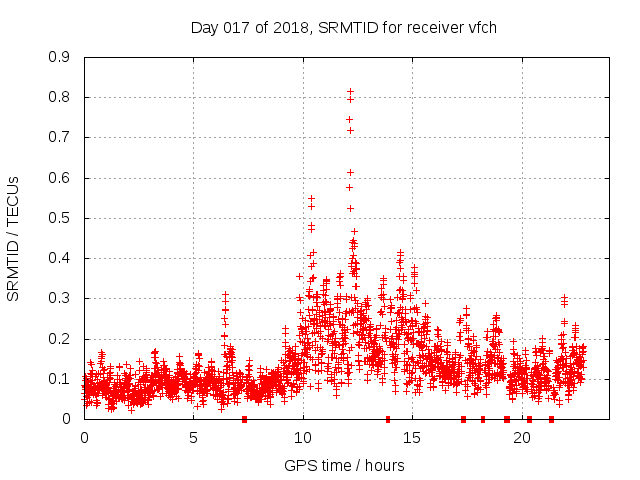 Day 017 of 2018, SRMTID for receiver vfch

SRMTID / TECUs

0.9
0.8
0.7
0.6
0.5
0.4
0.3
0.2
0.1
0

0
5
10
15
20

GPS time / hours